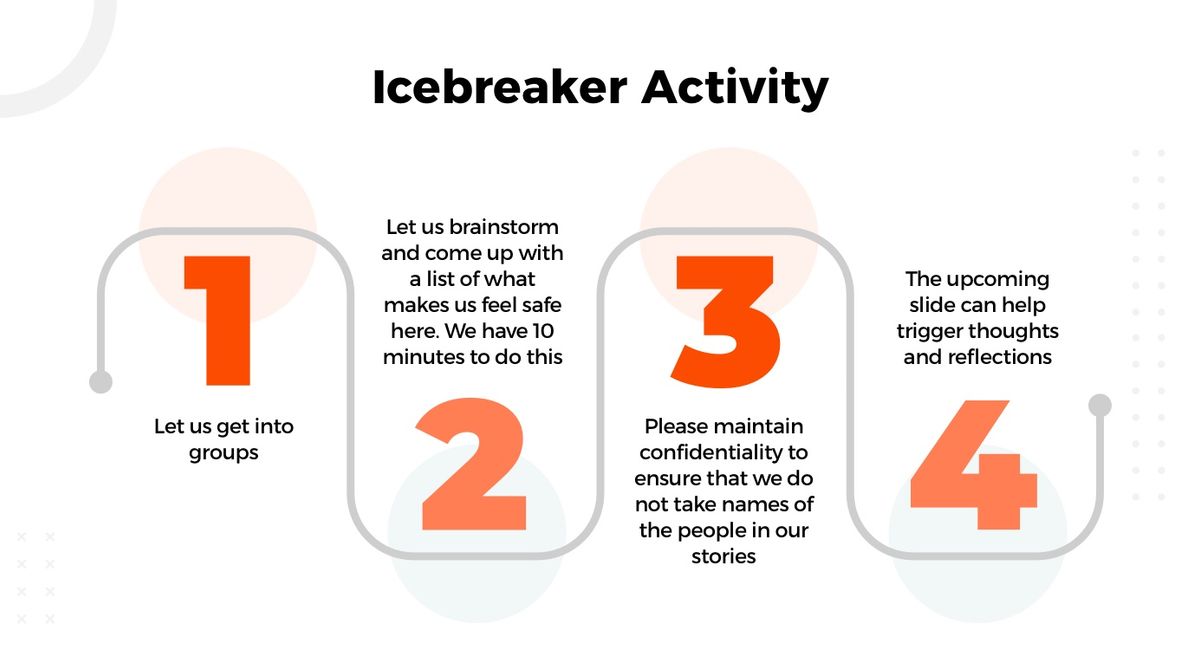 Icebreaker Activity

1

Let us get into groups

Let us brainstorm and come up with a list of what makes us feel safe here. We have 10 minutes to do this

2

3

Please maintain confidentiality to ensure that we do not take names of the people in our stories

The upcoming slide can help trigger thoughts and reflections

4